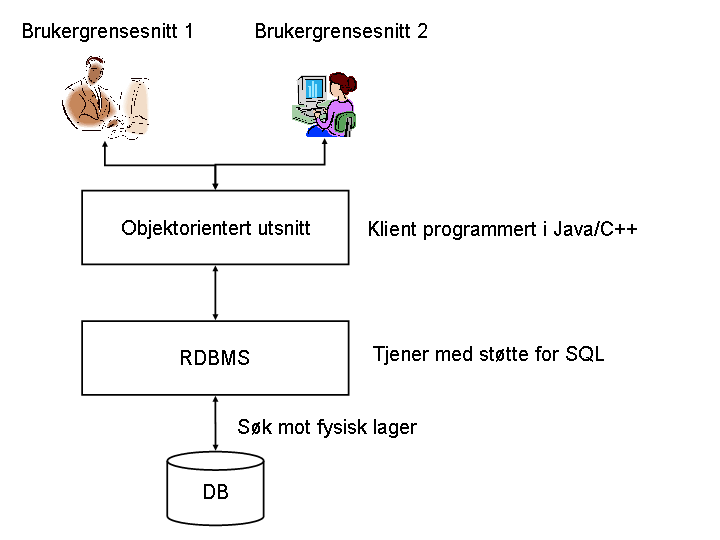 Brukergrensesnitt 1

Brukergrensesnitt 2

Objektorientert utsnitt

Klient programmert i Java/C++

RDBMS

Tjener med støtte for SQL

Søk mot fysisk lager

DB